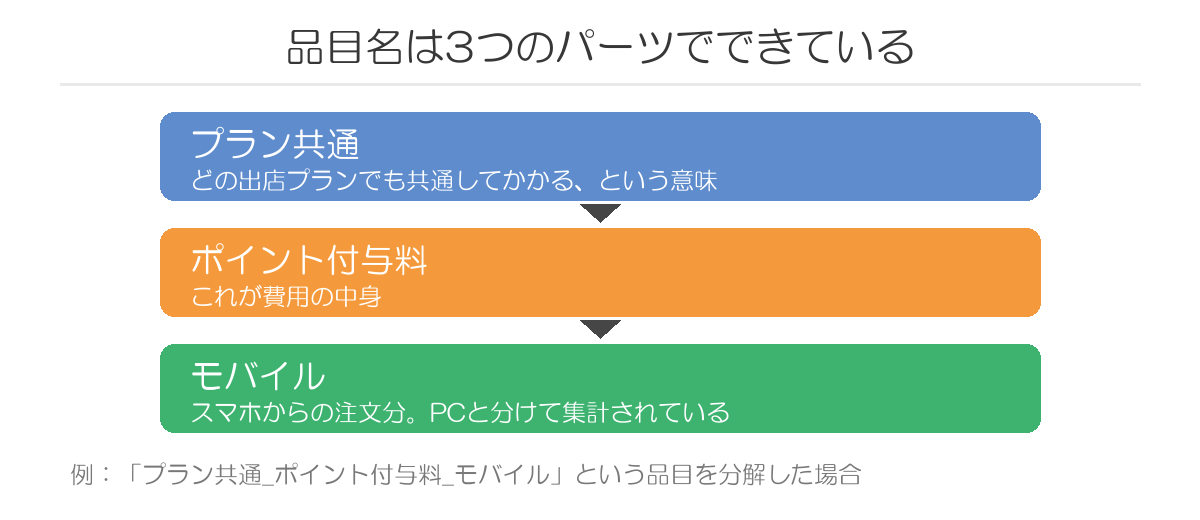 品目名は3つのパーツでできている

プラン共通
どの出店プランでも共通してかかる、という意味

ポイント付与料
これが費用の中身

モバイル
スマホからの注文分。PCと分けて集計されている

例：「プラン共通_ポイント付与料_モバイル」という品目を分解した場合